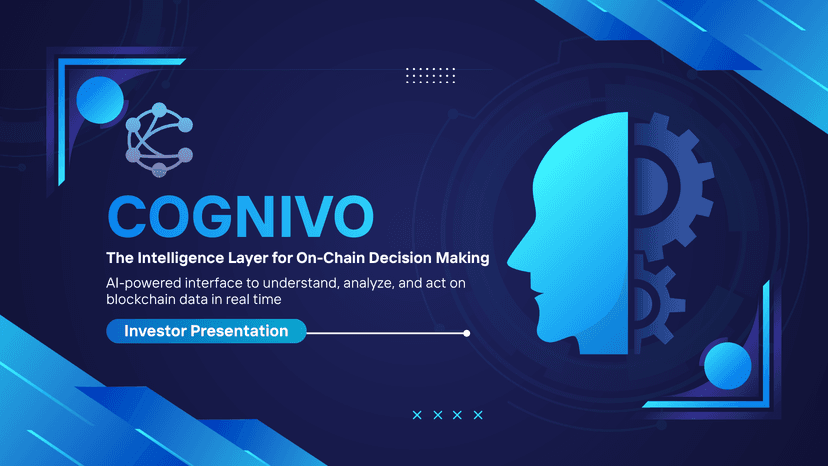 COGNIVO

The Intelligence Layer for On-Chain Decision Making

AI-powered interface to understand, analyze, and act on blockchain data in real time

Investor Presentation